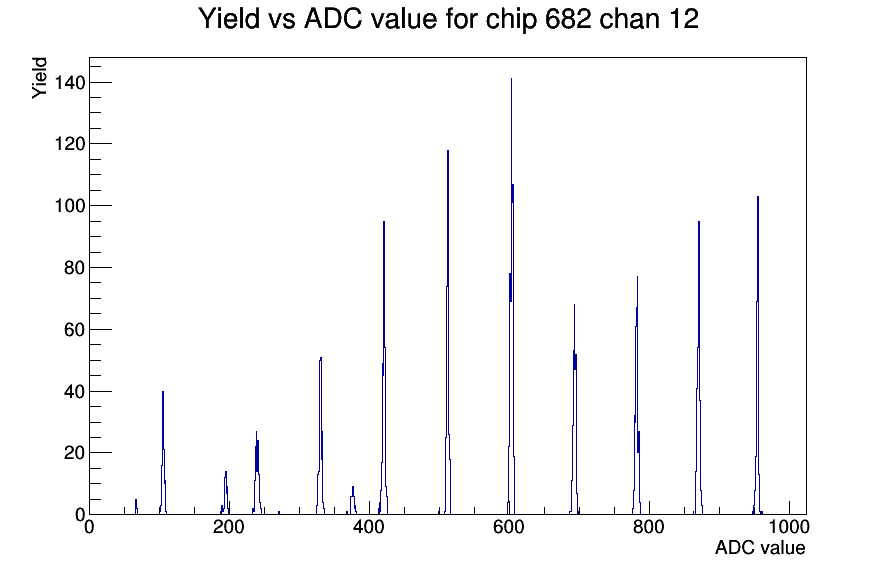 Yield vs ADC value for chip 682 chan 12

Yield

140
120
100
80
60
40
20
0

0
200
400
600
800
1000

ADC value